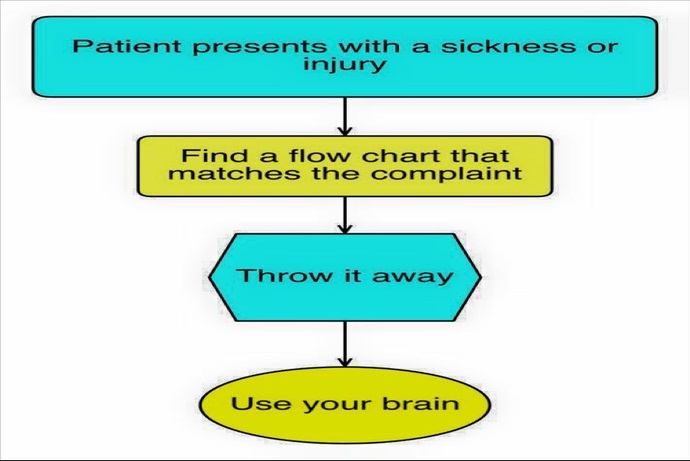 Patient presents with a sickness or injury

Find a flow chart that matches the complaint

Throw it away

Use your brain